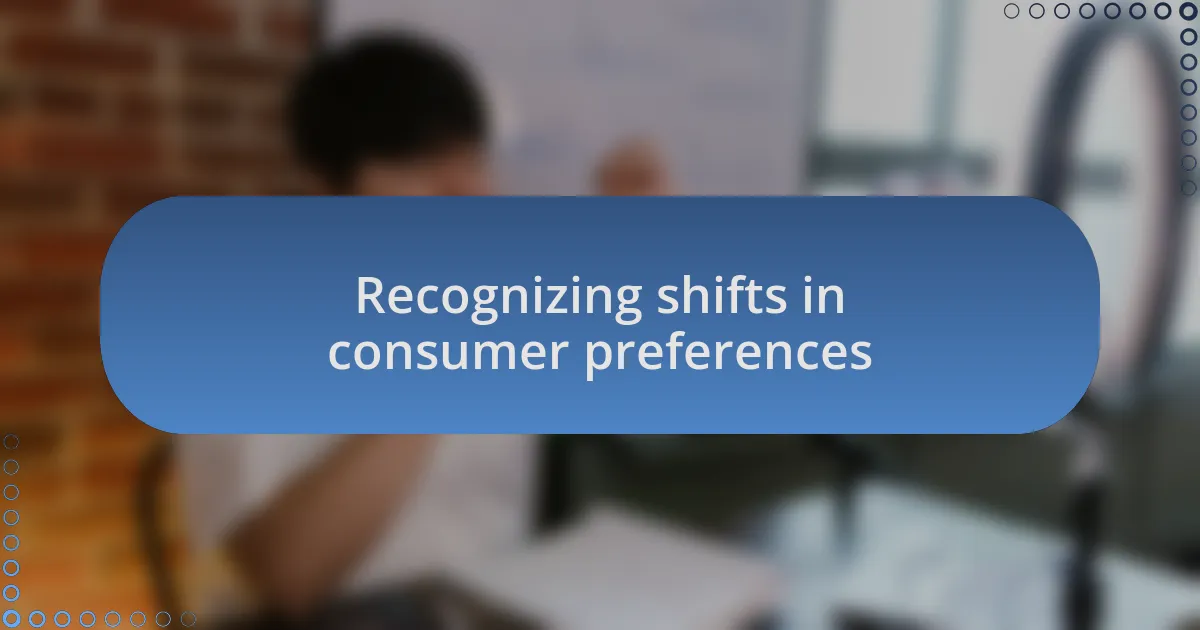 Recognizing shifts in consumer preferences